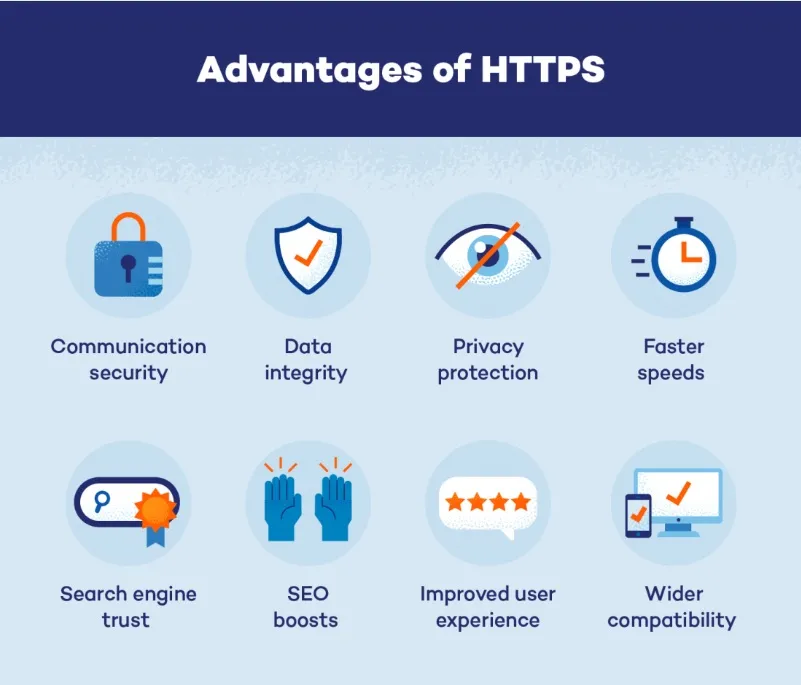 Advantages of HTTPS

Communication security

Data integrity

Privacy protection

Faster speeds

Search engine trust

SEO boosts

Improved user experience

Wider compatibility